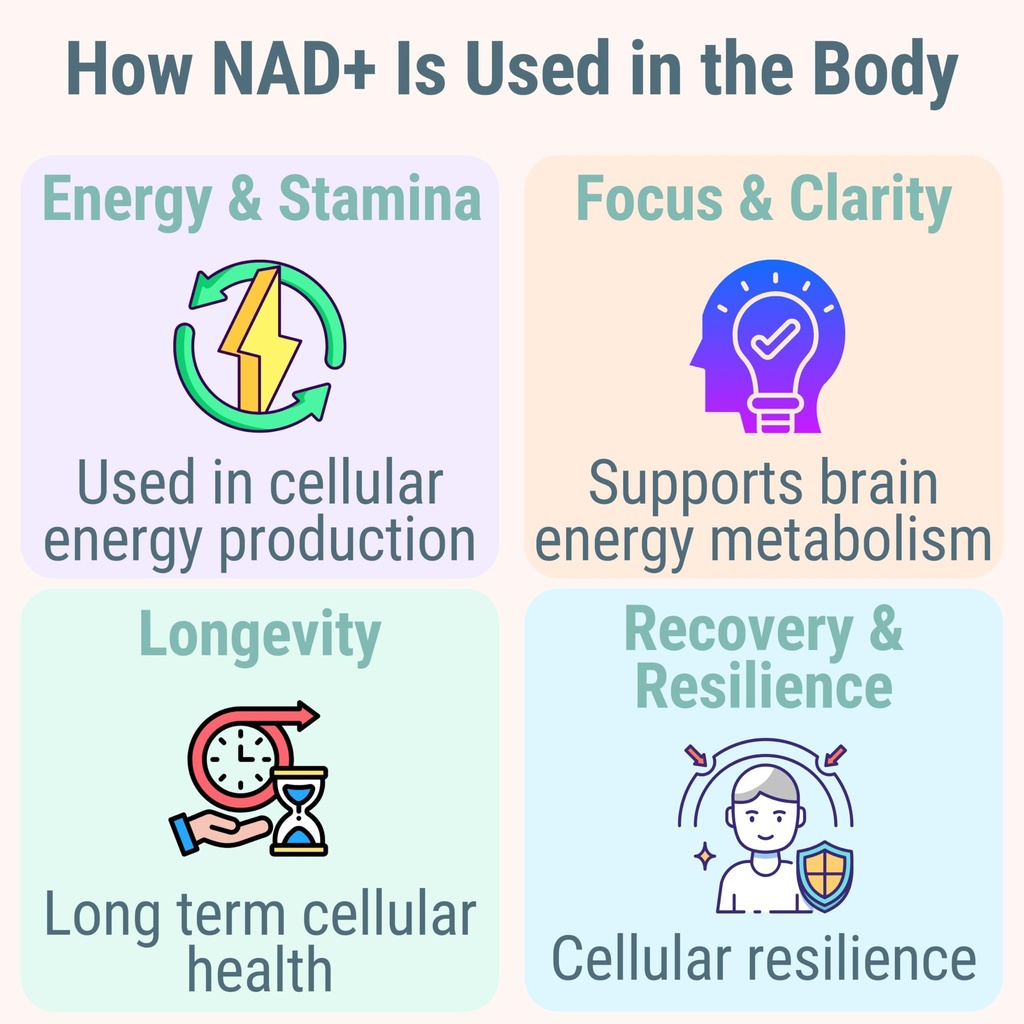 How NAD+ Is Used in the Body

Energy & Stamina

Used in cellular energy production

Focus & Clarity

Supports brain energy metabolism

Longevity

Long term cellular health

Recovery & Resilience

Cellular resilience